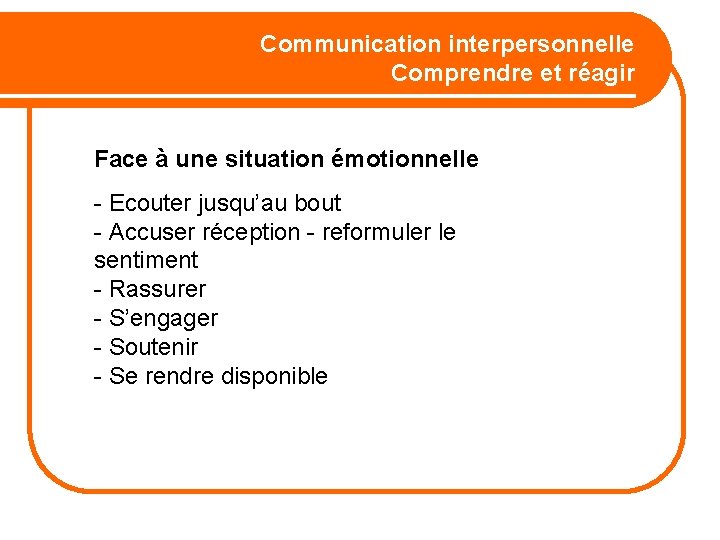 Communication interpersonnelle
Comprendre et réagir

Face à une situation émotionnelle

- Ecouter jusqu'au bout
- Accuser réception - reformuler le sentiment
- Rassurer
- S'engager
- Soutenir
- Se rendre disponible